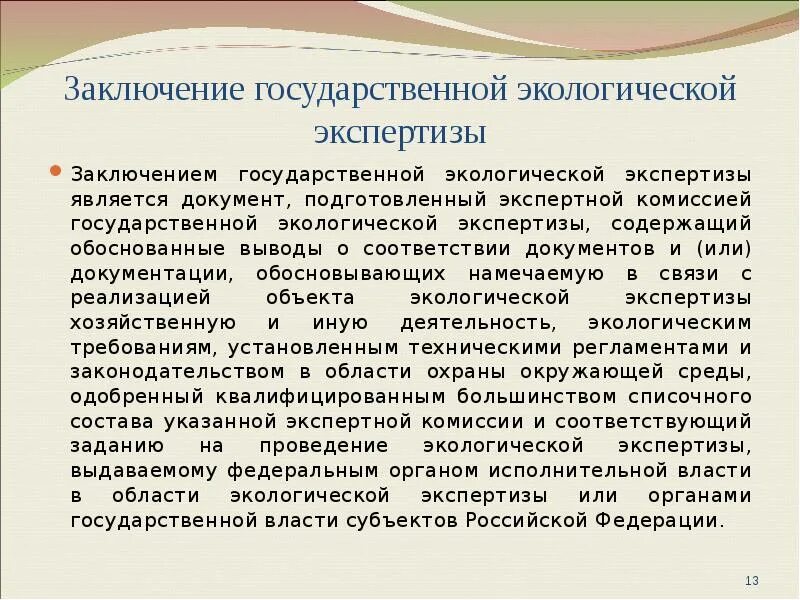 Заключение государственной экологической экспертизы

Заключением государственной экологической экспертизы является документ, подготовленный экспертной комиссией государственной экологической экспертизы, содержащий обоснованные выводы о соответствии документов и (или) документации, обосновывающих намечаемую в связи с реализацией объекта экологической экспертизы хозяйственную и иную деятельность, экологическим требованиям, установленным техническими регламентами и законодательством в области охраны окружающей среды, одобренный квалифицированным большинством списочного состава указанной экспертной комиссии и соответствующий заданию на проведение экологической экспертизы, выдаваемому федеральным органом исполнительной власти в области экологической экспертизы или органами государственной власти субъектов Российской Федерации.

13